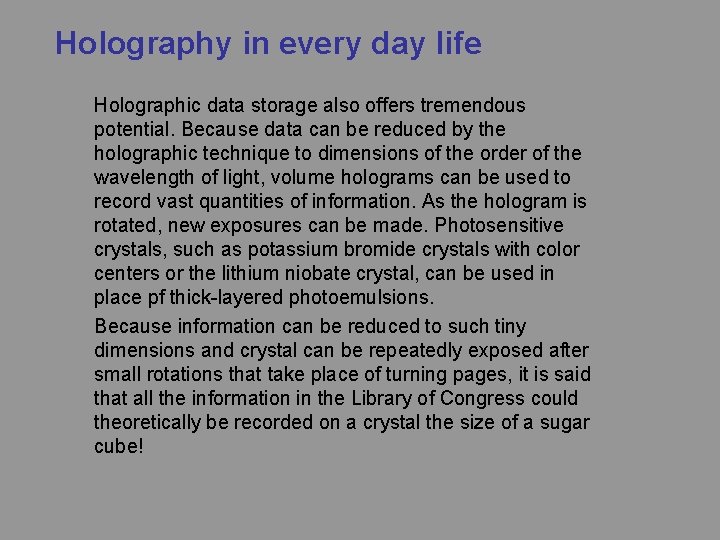 Holography in every day life

Holographic data storage also offers tremendous potential. Because data can be reduced by the holographic technique to dimensions of the order of the wavelength of light, volume holograms can be used to record vast quantities of information. As the hologram is rotated, new exposures can be made. Photosensitive crystals, such as potassium bromide crystals with color centers or the lithium niobate crystal, can be used in place pf thick-layered photoemulsions.

Because information can be reduced to such tiny dimensions and crystal can be repeatedly exposed after small rotations that take place of turning pages, it is said that all the information in the Library of Congress could theoretically be recorded on a crystal the size of a sugar cube!